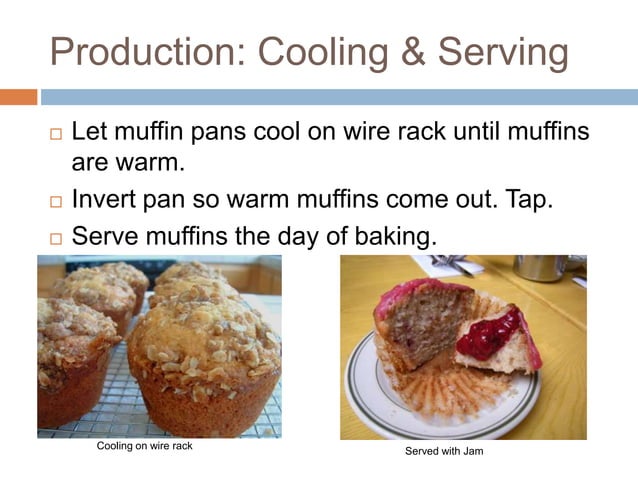 Production: Cooling & Serving

□ Let muffin pans cool on wire rack until muffins are warm.

□ Invert pan so warm muffins come out. Tap.

□ Serve muffins the day of baking.

Cooling on wire rack

Served with Jam